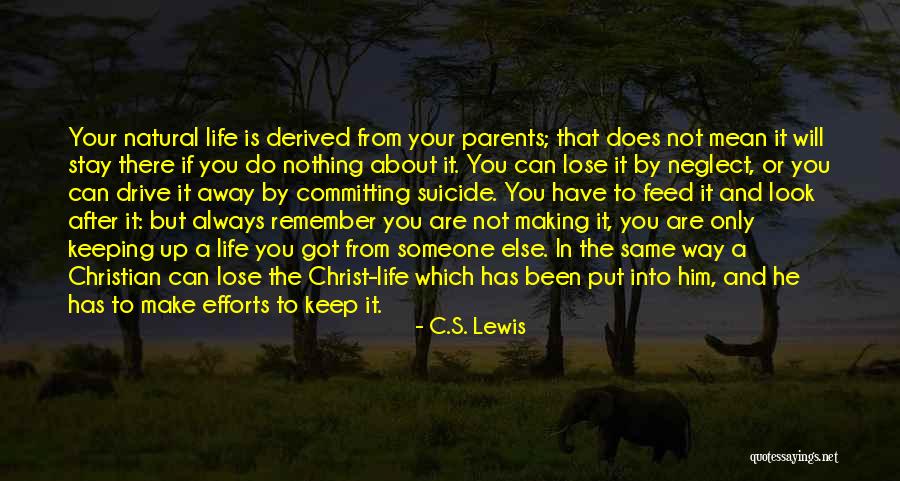 Your natural life is derived from your parents; that does not mean it will stay there if you do nothing about it. You can lose it by neglect, or you can drive it away by committing suicide. You have to feed it and look after it: but always remember you are not making it, you are only keeping up a life you got from someone else. In the same way a Christian can lose the Christ-life which has been put into him, and he has to make efforts to keep it.

- C.S. Lewis

quotessayings.net